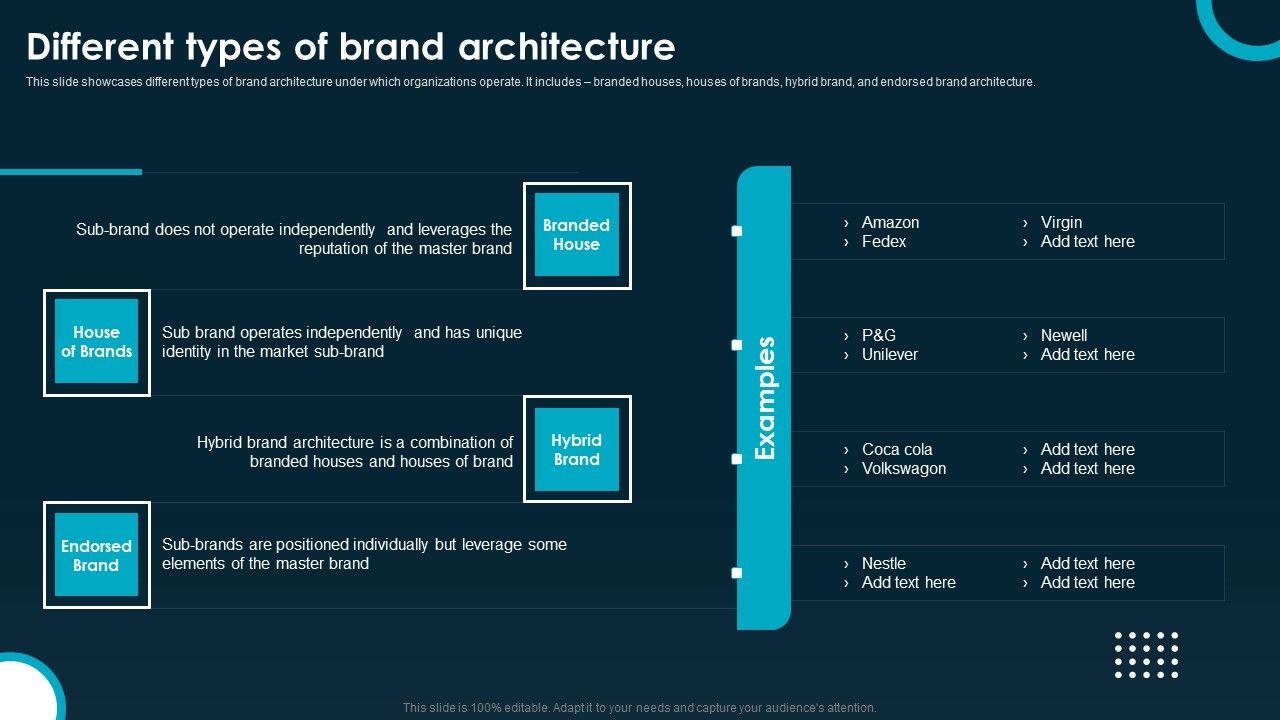 Different types of brand architecture

This slide showcases different types of brand architecture under which organizations operate. It includes – branded houses, houses of brands, hybrid brand, and endorsed brand architecture.

Sub-brand does not operate independently and leverages the reputation of the master brand

Branded House

House of Brands

Sub brand operates independently and has unique identity in the market sub-brand

Hybrid brand architecture is a combination of branded houses and houses of brand

Hybrid Brand

Endorsed Brand

Sub-brands are positioned individually but leverage some elements of the master brand

Examples

› Amazon
› Fedex
› Virgin
› Add text here

› P&G
› Unilever
› Newell
› Add text here

› Coca cola
› Volkswagon
› Add text here
› Add text here

› Nestle
› Add text here
› Add text here
› Add text here

This slide is 100% editable. Adapt it to your needs and capture your audience's attention.